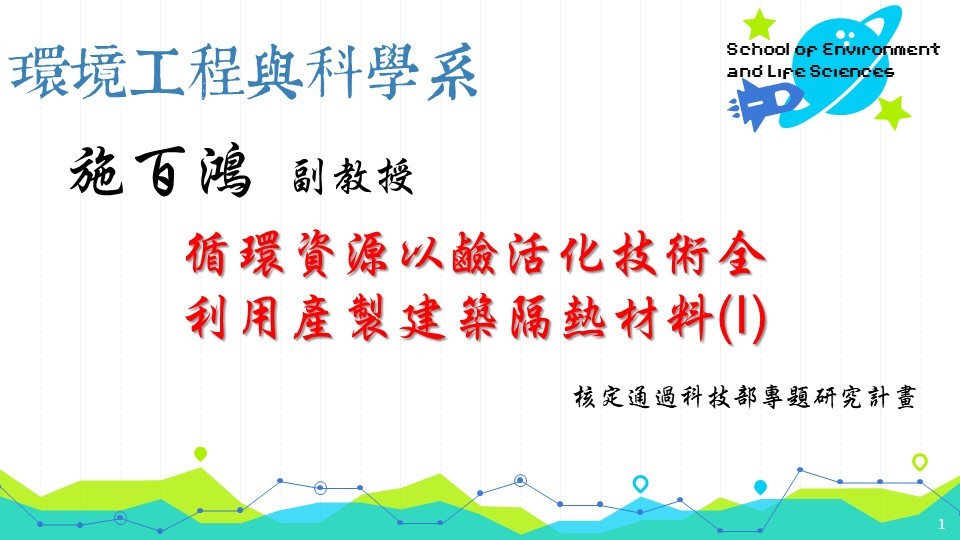 環境工程與科學系

School of Environment and Life Sciences

施百鴻 副教授

循環資源以鹼活化技術全利用產製建築隔熱材料(I)

核定通過科技部專題研究計畫

1